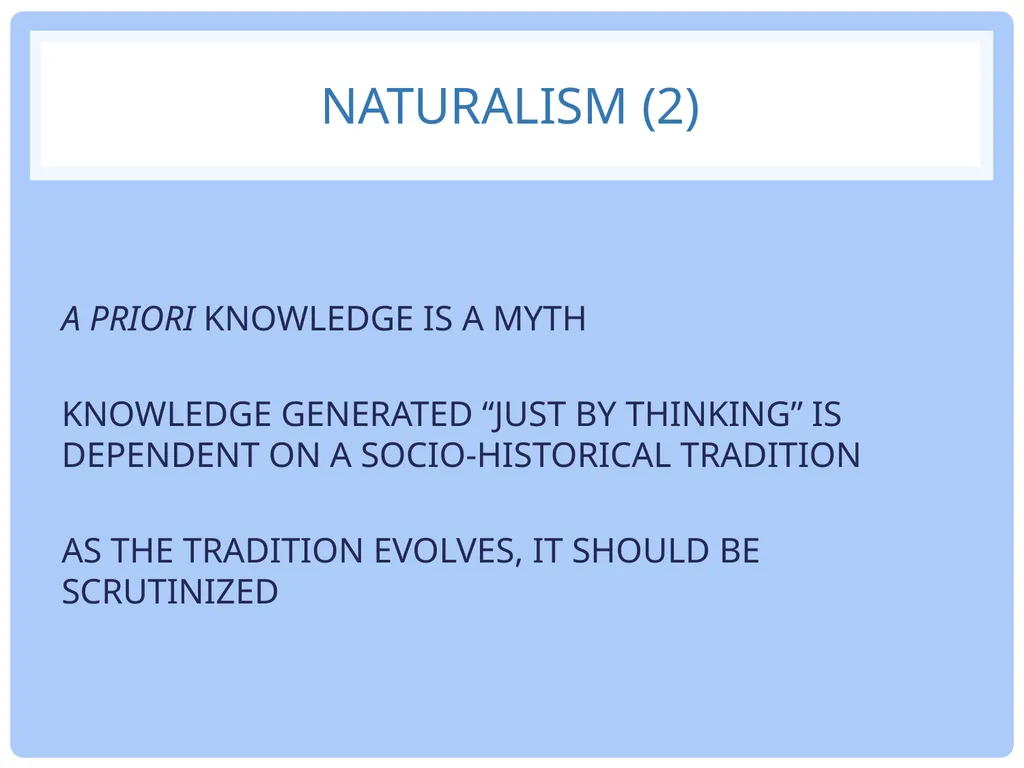 NATURALISM (2)

A PRIORI KNOWLEDGE IS A MYTH

KNOWLEDGE GENERATED “JUST BY THINKING” IS DEPENDENT ON A SOCIO-HISTORICAL TRADITION

AS THE TRADITION EVOLVES, IT SHOULD BE SCRUTINIZED